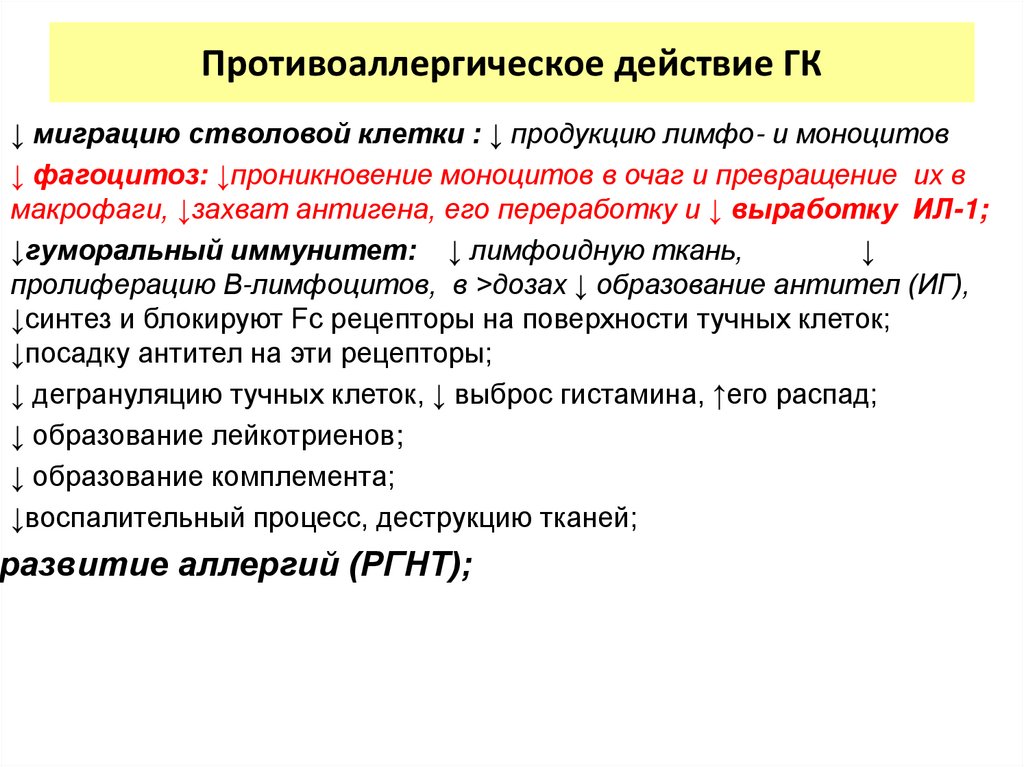 Противоаллергическое действие ГК

↓ миграцию стволовой клетки : ↓ продукцию лимфо- и моноцитов

↓ фагоцитоз: ↓проникновение моноцитов в очаг и превращение их в макрофаги, ↓захват антигена, его переработку и ↓ выработку ИЛ-1;

↓гуморальный иммунитет: ↓ лимфоидную ткань, ↓ пролиферацию В-лимфоцитов, в >дозах ↓ образование антител (ИГ), ↓синтез и блокируют Fc рецепторы на поверхности тучных клеток; ↓посадку антител на эти рецепторы;

↓ дегрануляцию тучных клеток, ↓ выброс гистамина, ↑его распад;

↓ образование лейкотриенов;

↓ образование комплемента;

↓воспалительный процесс, деструкцию тканей;

развитие аллергий (РГНТ);